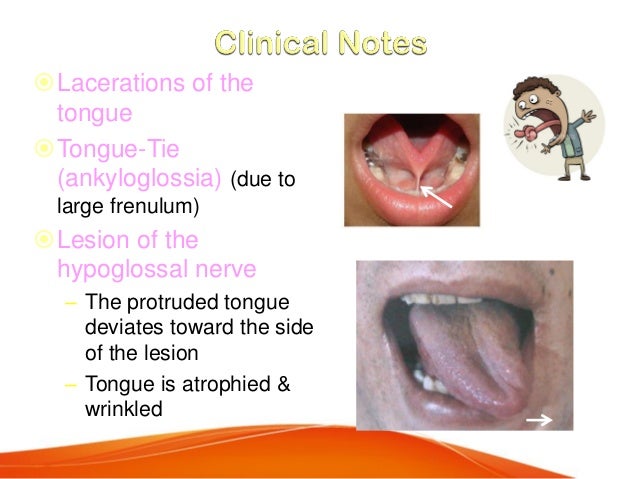 Clinical Notes

Lacerations of the tongue

Tongue-Tie (ankyloglossia) (due to large frenulum)

Lesion of the hypoglossal nerve

– The protruded tongue deviates toward the side of the lesion

– Tongue is atrophied & wrinkled